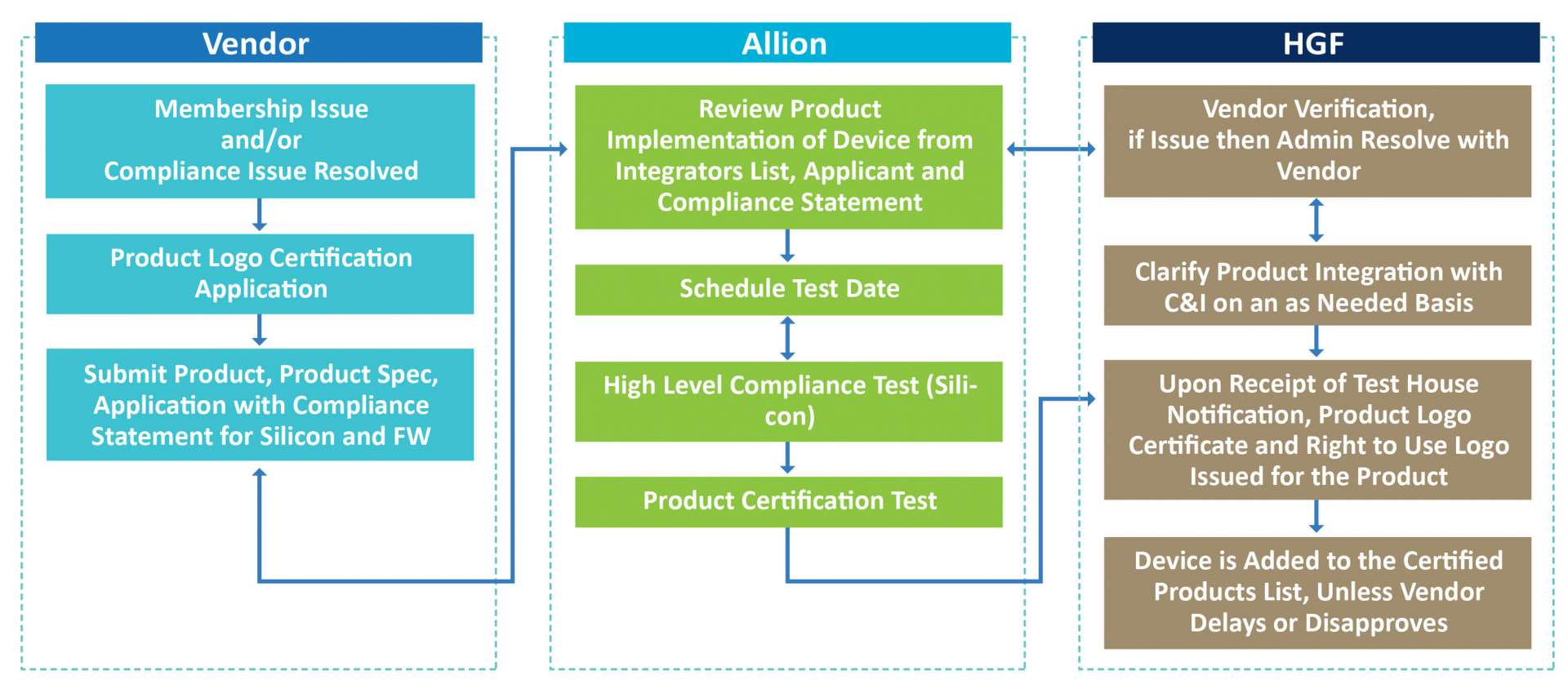 Vendor

Membership Issue and/or Compliance Issue Resolved

Product Logo Certification Application

Submit Product, Product Spec, Application with Compliance Statement for Silicon and FW

Allion

Review Product Implementation of Device from Integrators List, Applicant and Compliance Statement

Schedule Test Date

High Level Compliance Test (Silicon)

Product Certification Test

HGF

Vendor Verification, if Issue then Admin Resolve with Vendor

Clarify Product Integration with C&I on an as Needed Basis

Upon Receipt of Test House Notification, Product Logo Certificate and Right to Use Logo Issued for the Product

Device is Added to the Certified Products List, Unless Vendor Delays or Disapproves